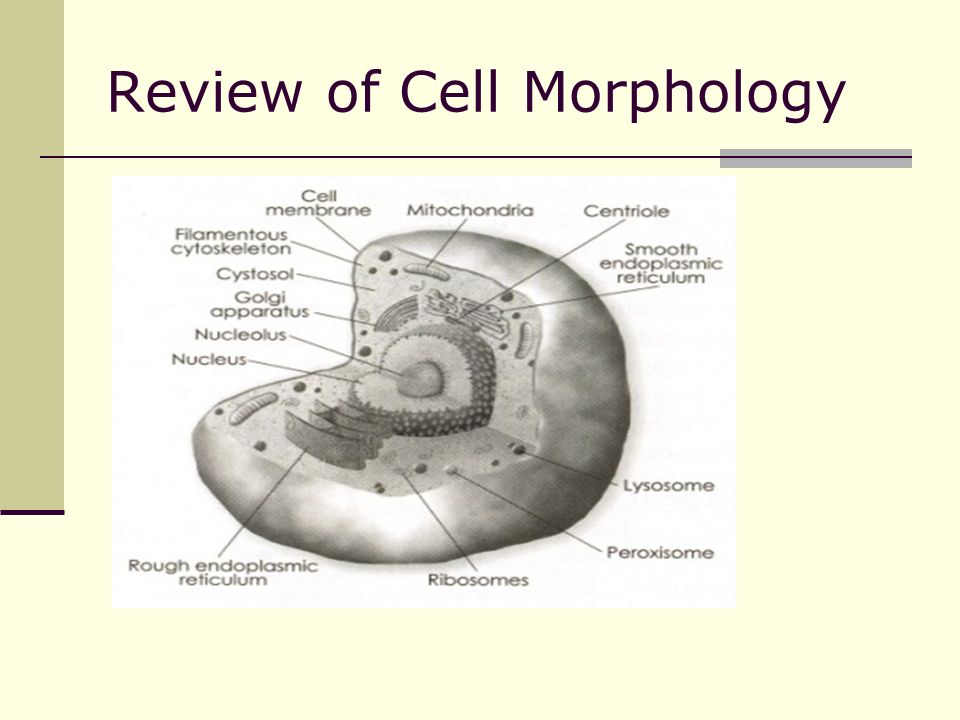 Review of Cell Morphology

Cell membrane
Mitochondria
Centriole
Filamentous cytoskeleton
Smooth endoplasmic reticulum
Cystosol
Golgi apparatus
Nucleolus
Nucleus
Lysosome
Peroxisome
Rough endoplasmic reticulum
Ribosomes